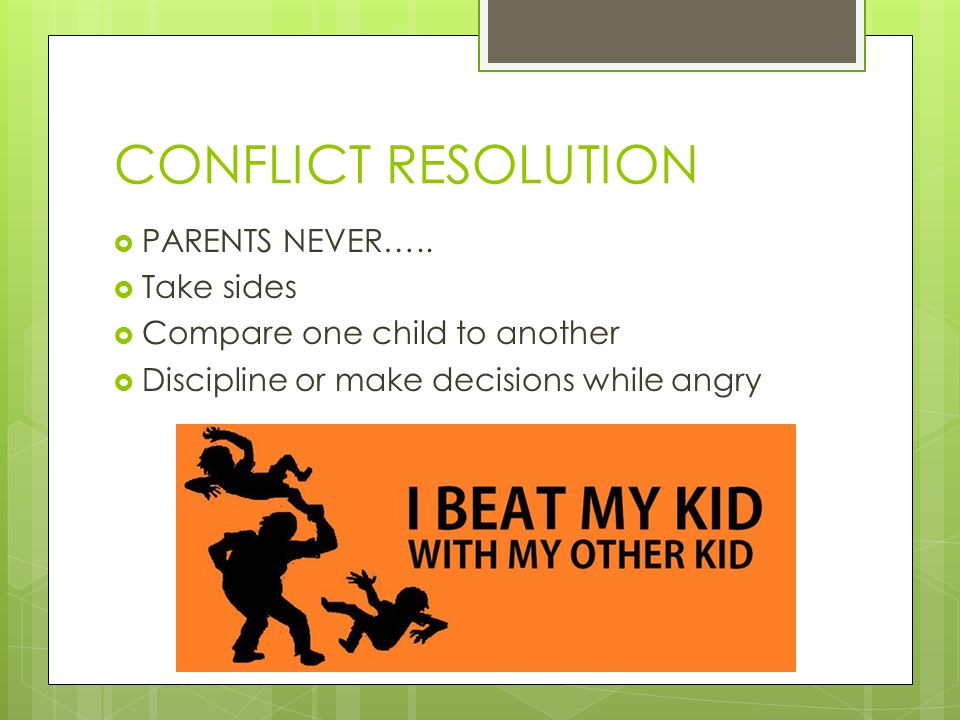 CONFLICT RESOLUTION

PARENTS NEVER…..
Take sides
Compare one child to another
Discipline or make decisions while angry

I BEAT MY KID
WITH MY OTHER KID